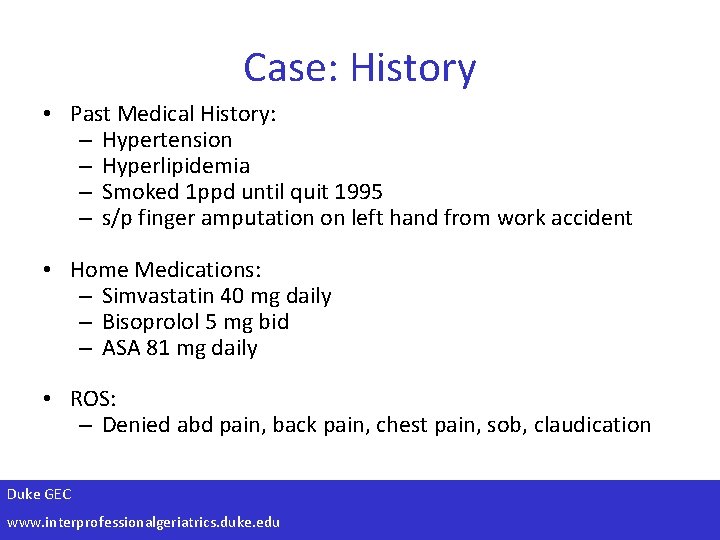 Case: History

• Past Medical History:
 – Hypertension
 – Hyperlipidemia
 – Smoked 1ppd until quit 1995
 – s/p finger amputation on left hand from work accident

• Home Medications:
 – Simvastatin 40 mg daily
 – Bisoprolol 5 mg bid
 – ASA 81 mg daily

• ROS:
 – Denied abd pain, back pain, chest pain, sob, claudication

Duke GEC
www.interprofessionalgeriatrics.duke.edu